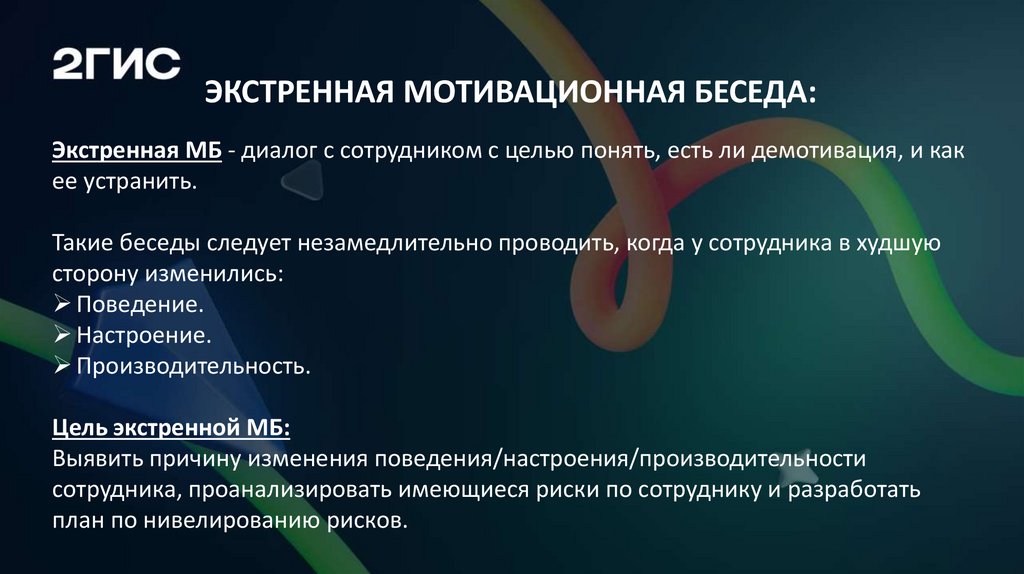 2ГИС

ЭКСТРЕННАЯ МОТИВАЦИОННАЯ БЕСЕДА:

Экстренная МБ - диалог с сотрудником с целью понять, есть ли демотивация, и как ее устранить.

Такие беседы следует незамедлительно проводить, когда у сотрудника в худшую сторону изменились:
➢ Поведение.
➢ Настроение.
➢ Производительность.

Цель экстренной МБ:
Выявить причину изменения поведения/настроения/производительности сотрудника, проанализировать имеющиеся риски по сотруднику и разработать план по нивелированию рисков.